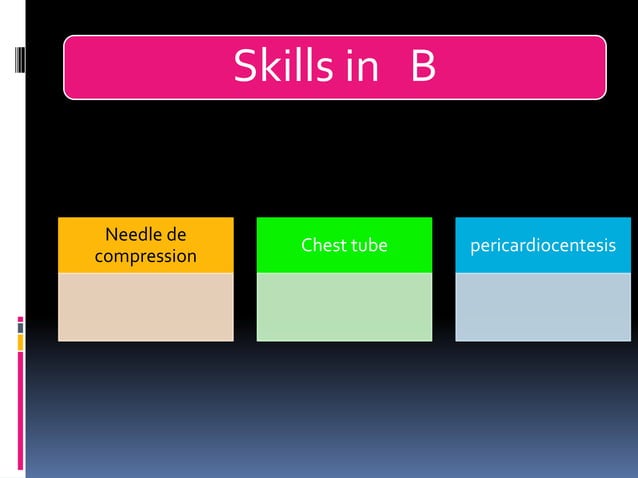 Skills in B

Needle de compression

Chest tube

pericardiocentesis